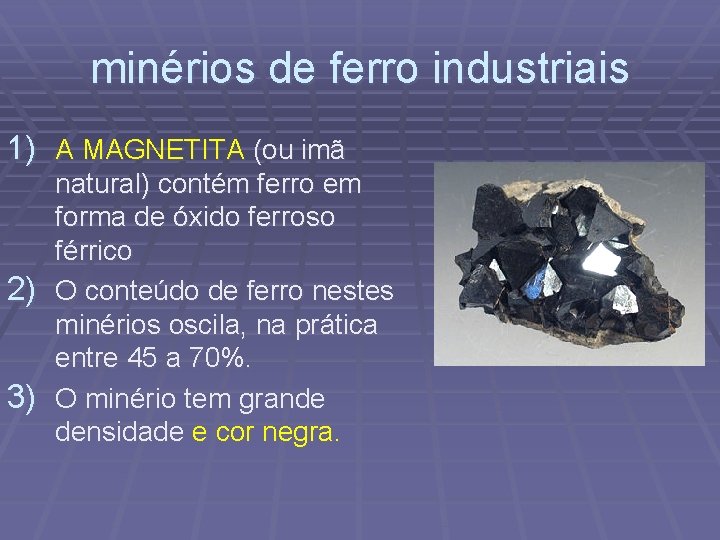 minérios de ferro industriais

1) A MAGNETITA (ou imã natural) contém ferro em forma de óxido ferroso férrico

2) O conteúdo de ferro nestes minérios oscila, na prática entre 45 a 70%.

3) O minério tem grande densidade e cor negra.